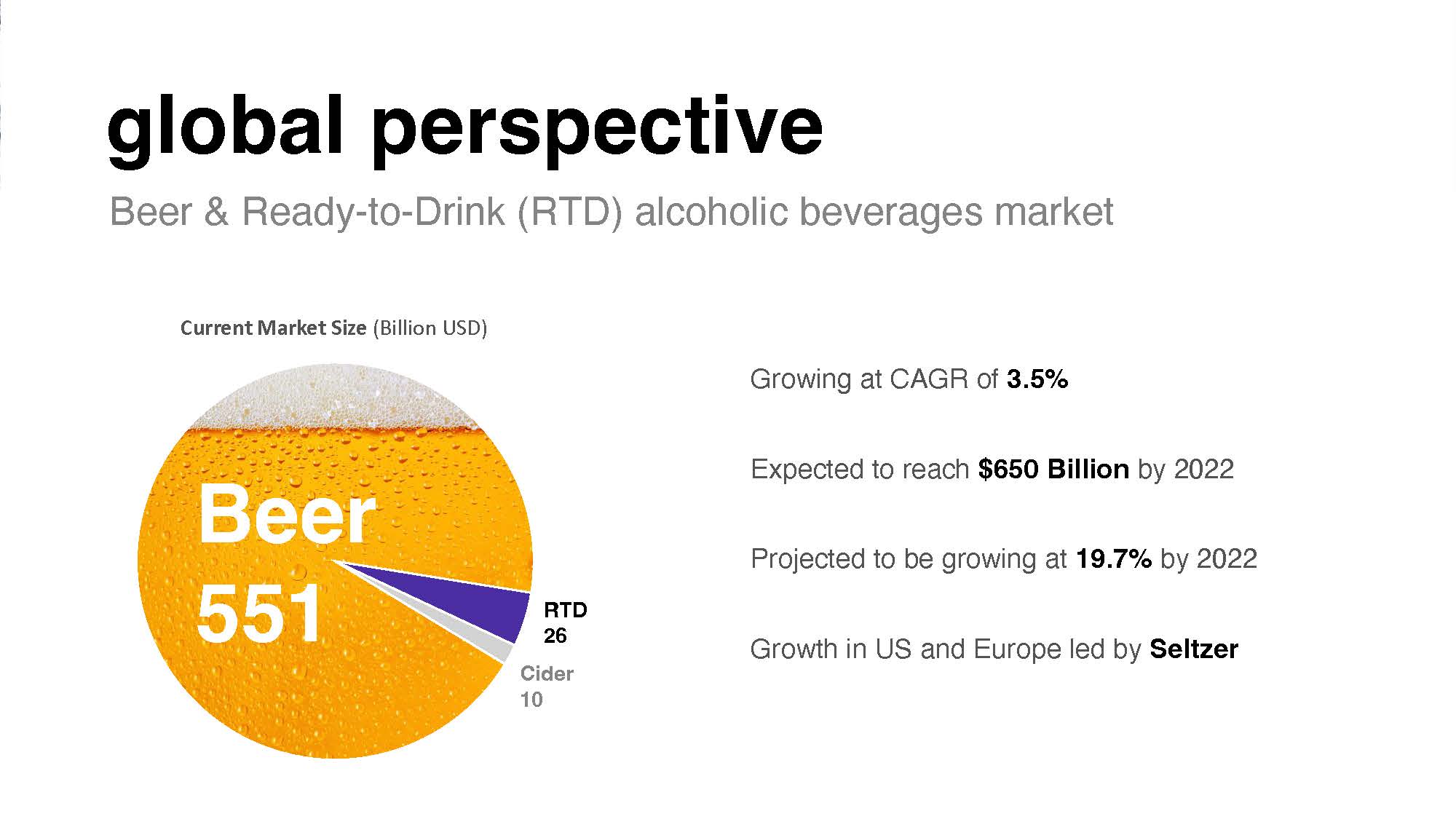 global perspective

Beer & Ready-to-Drink (RTD) alcoholic beverages market

Current Market Size (Billion USD)

Beer
551

RTD
26

Cider
10

Growing at CAGR of 3.5%

Expected to reach $650 Billion by 2022

Projected to be growing at 19.7% by 2022

Growth in US and Europe led by Seltzer